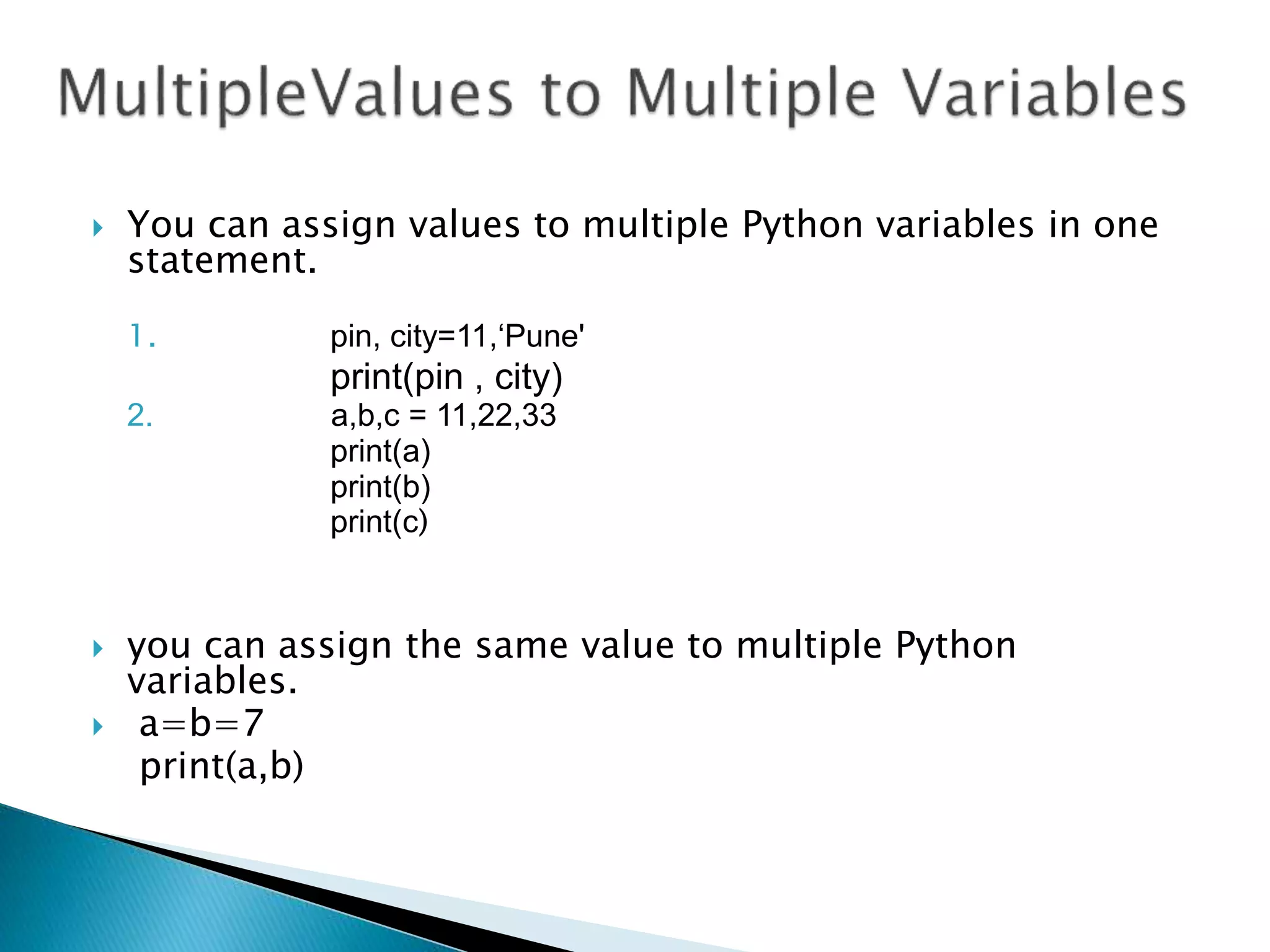 MultipleValues to Multiple Variables

You can assign values to multiple Python variables in one statement.

1. pin, city=11,‘Pune'
print(pin , city)
2. a,b,c = 11,22,33
print(a)
print(b)
print(c)

you can assign the same value to multiple Python variables.

a=b=7
print(a,b)